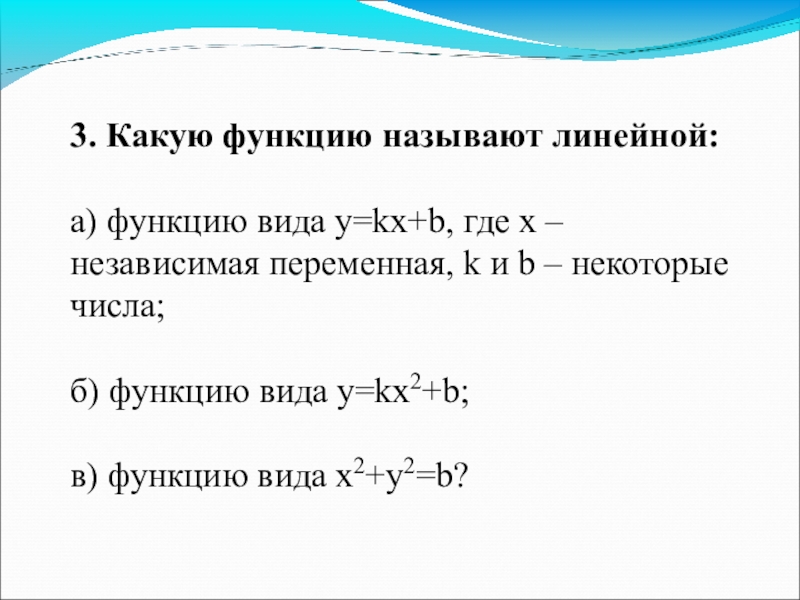 3. Какую функцию называют линейной:

а) функцию вида $y=kx+b$, где $x$ – независимая переменная, $k$ и $b$ – некоторые числа;

б) функцию вида $y=kx^2+b$;

в) функцию вида $x^2+y^2=b$?